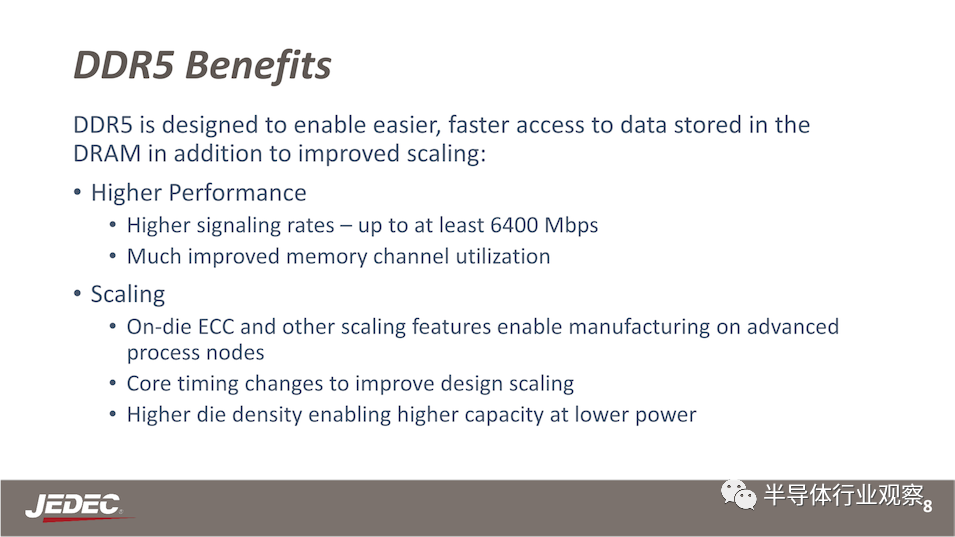 DDR5 Benefits

DDR5 is designed to enable easier, faster access to data stored in the DRAM in addition to improved scaling:

• Higher Performance
  • Higher signaling rates – up to at least 6400 Mbps
  • Much improved memory channel utilization
• Scaling
  • On-die ECC and other scaling features enable manufacturing on advanced process nodes
  • Core timing changes to improve design scaling
  • Higher die density enabling higher capacity at lower power

JEDEC

半导体行业观察

8